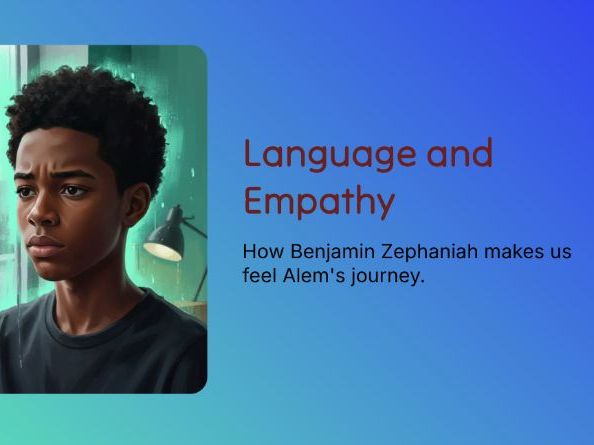 Language and Empathy

How Benjamin Zephaniah makes us feel Alem's journey.